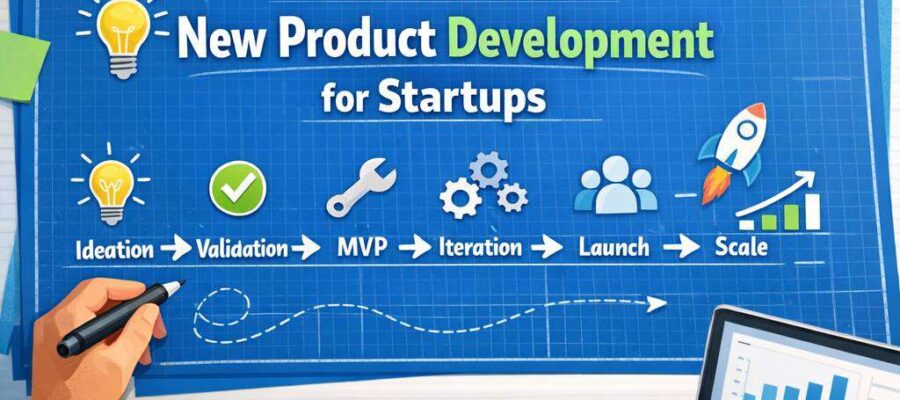 New Product Development
for Startups

Ideation → Validation → MVP → Iteration → Launch → Scale